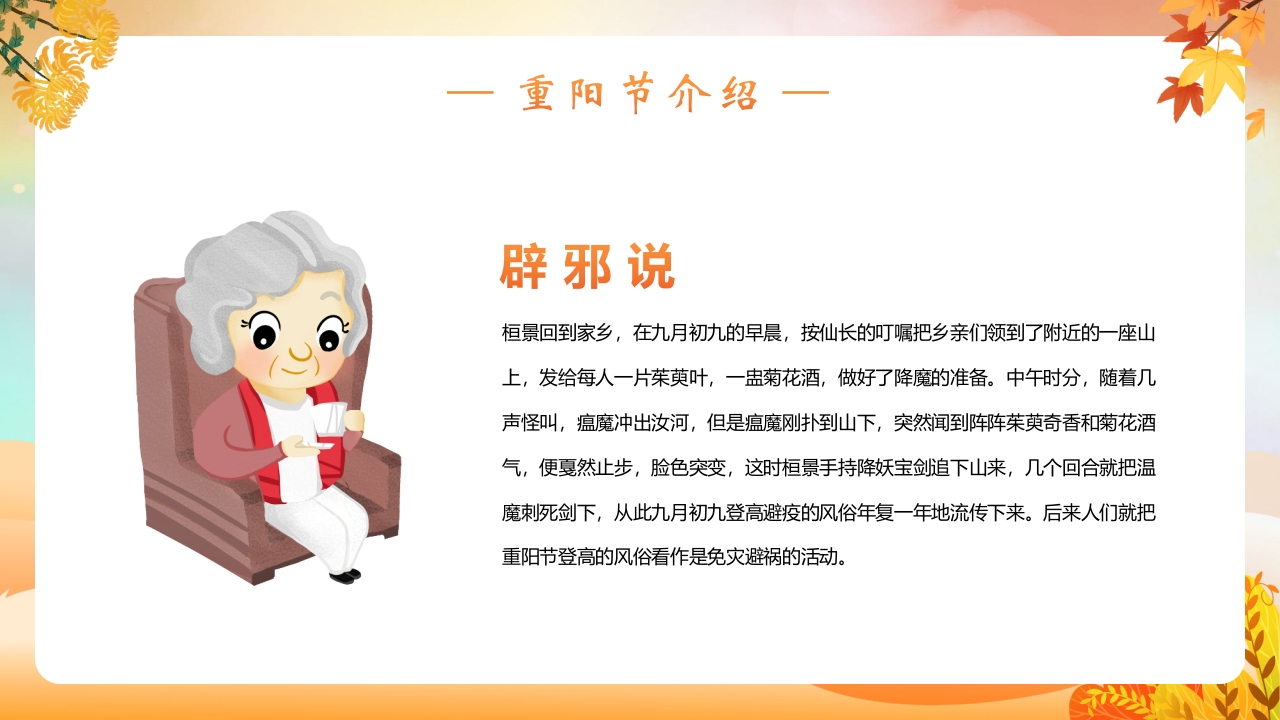 — 重阳节介绍 —

辟邪说

桓景回到家乡，在九月初九的早晨，按仙长的叮嘱把乡亲们领到了附近的一座山上，发给每人一片茱萸叶，一盅菊花酒，做好了降魔的准备。中午时分，随着几声怪叫，瘟魔冲出汝河，但是瘟魔刚扑到山下，突然闻到阵阵茱萸奇香和菊花酒气，便戛然止步，脸色突变，这时桓景手持降妖宝剑追下山来，几个回合就把温魔刺死剑下，从此九月初九登高避疫的风俗年复一年地流传下来。后来人们就把重阳节登高的风俗看作是免灾避祸的活动。